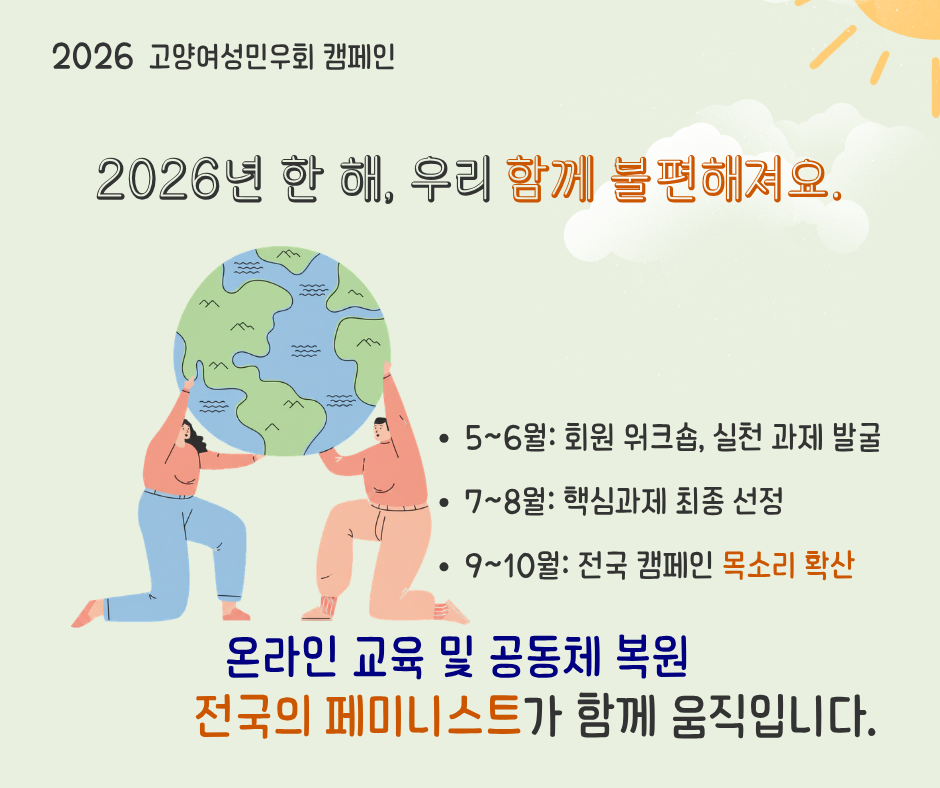 2026 고양여성민우회 캠페인

2026년 한 해, 우리 함께 불편해져요.

• 5~6월: 회원 워크숍, 실천 과제 발굴

• 7~8월: 핵심과제 최종 선정

• 9~10월: 전국 캠페인 목소리 확산

온라인 교육 및 공동체 복원

전국의 페미니스트가 함께 움직입니다.